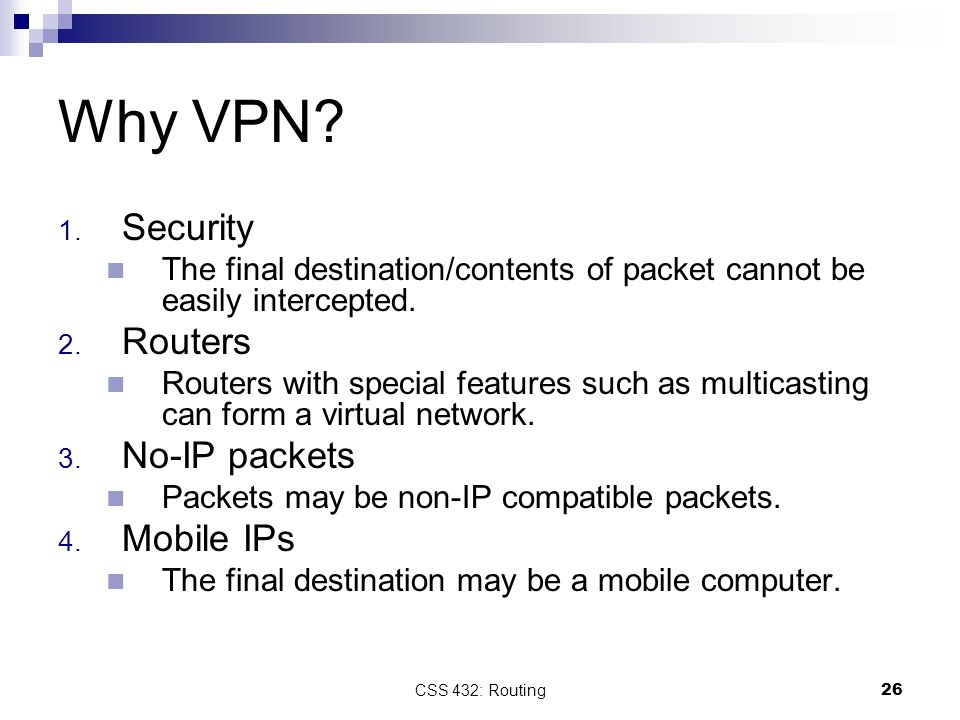 Why VPN?

1. Security
- The final destination/contents of packet cannot be easily intercepted.

2. Routers
- Routers with special features such as multicasting can form a virtual network.

3. No-IP packets
- Packets may be non-IP compatible packets.

4. Mobile IPs
- The final destination may be a mobile computer.

CSS 432: Routing

26